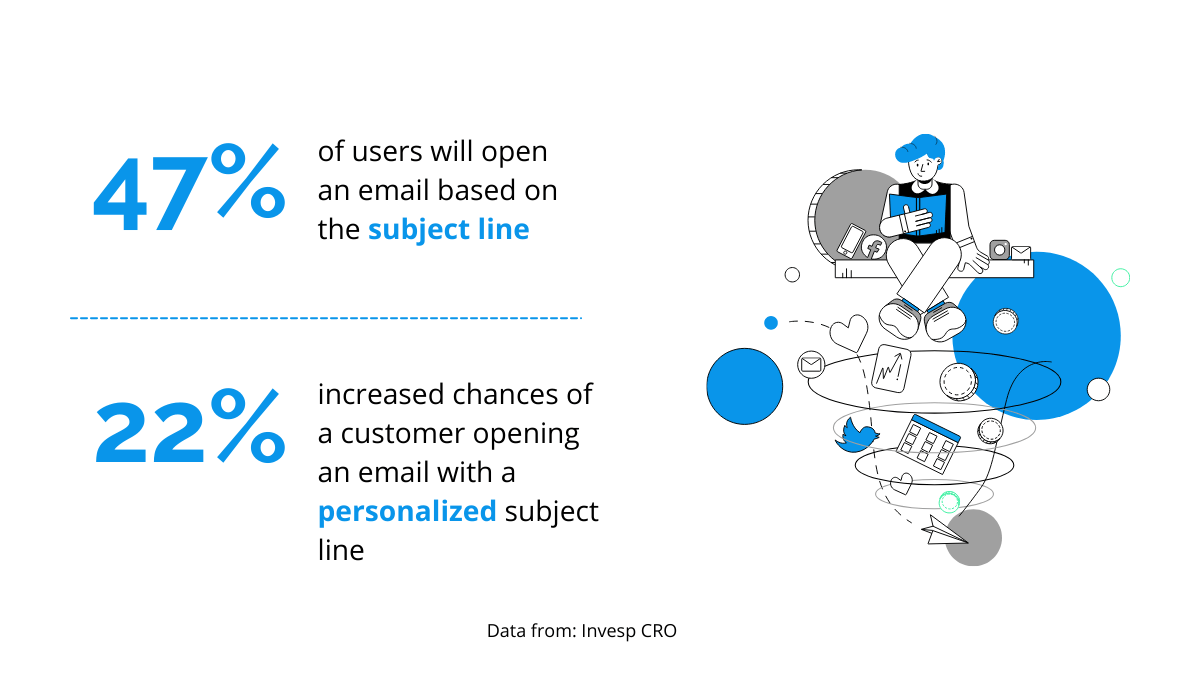 47% of users will open an email based on the subject line

22% increased chances of a customer opening an email with a personalized subject line

Data from: Invesp CRO